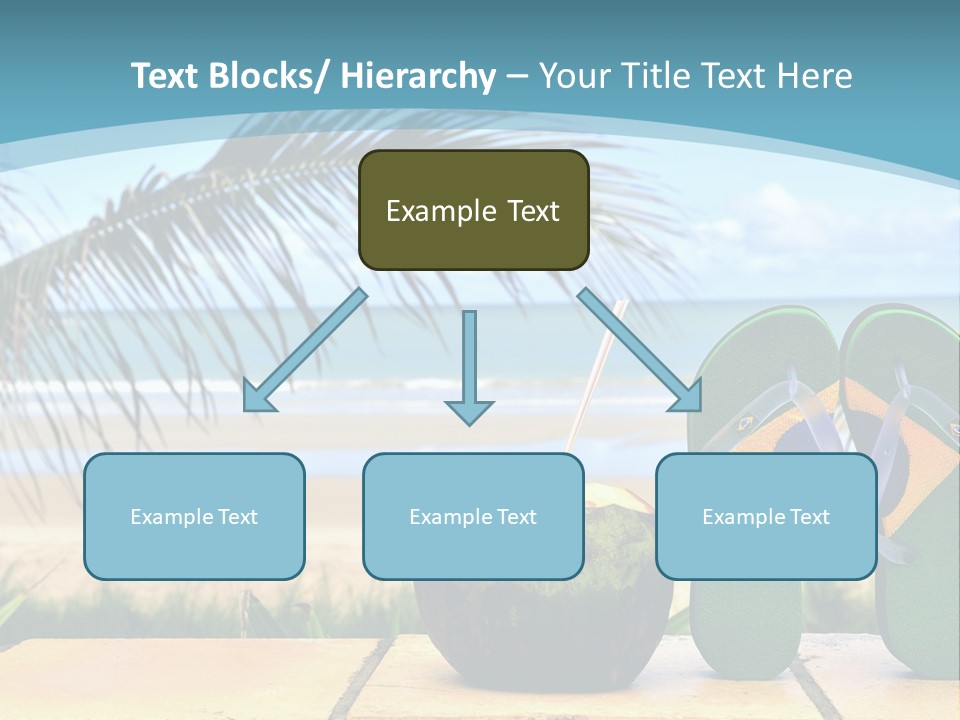 Text Blocks/ Hierarchy – Your Title Text Here

Example Text

Example Text

Example Text

Example Text